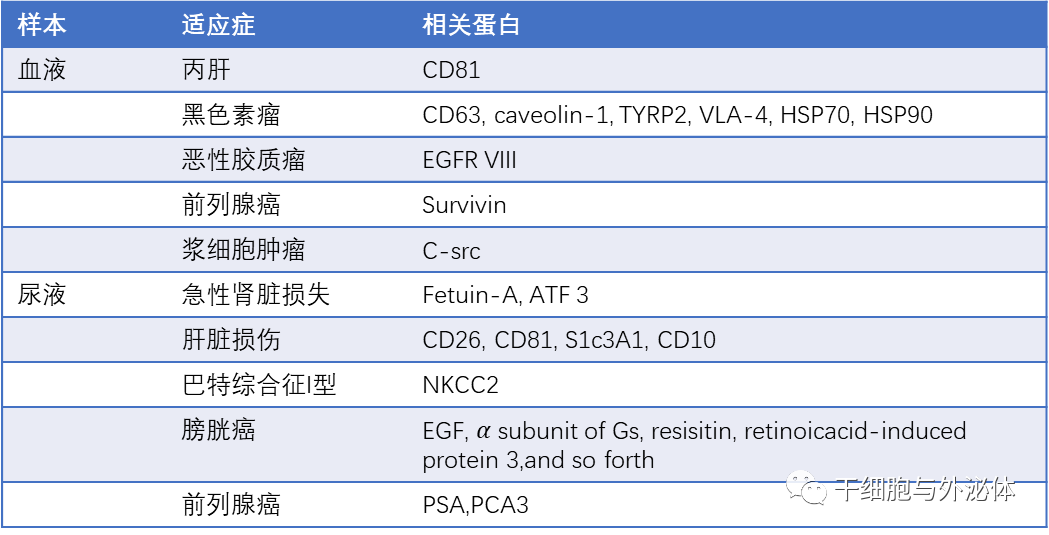 | 样本 | 适应症 | 相关蛋白 |
|---|---|---|
| 血液 | 丙肝 | CD81 |
| | 黑色素瘤 | CD63, caveolin-1, TYRP2, VLA-4, HSP70, HSP90 |
| | 恶性胶质瘤 | EGFR VIII |
| | 前列腺癌 | Survivin |
| | 浆细胞肿瘤 | C-src |
| 尿液 | 急性肾脏损失 | Fetuin-A, ATF 3 |
| | 肝脏损伤 | CD26, CD81, S1c3A1, CD10 |
| | 巴特综合征I型 | NKCC2 |
| | 膀胱癌 | EGF, $\alpha$ subunit of Gs, resisitin, retinoicacid-induced protein 3,and so forth |
| | 前列腺癌 | PSA,PCA3 |

干细胞与外泌体